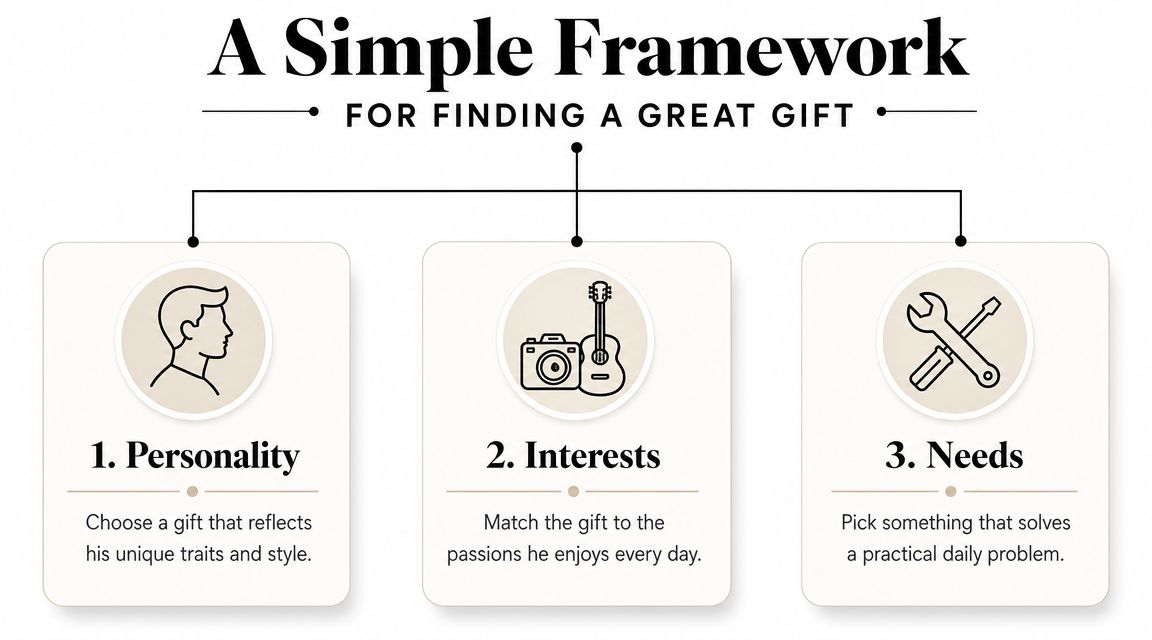 A Simple Framework

FOR FINDING A GREAT GIFT

1. Personality

Choose a gift that reflects his unique traits and style.

2. Interests

Match the gift to the passions he enjoys every day.

3. Needs

Pick something that solves a practical daily problem.